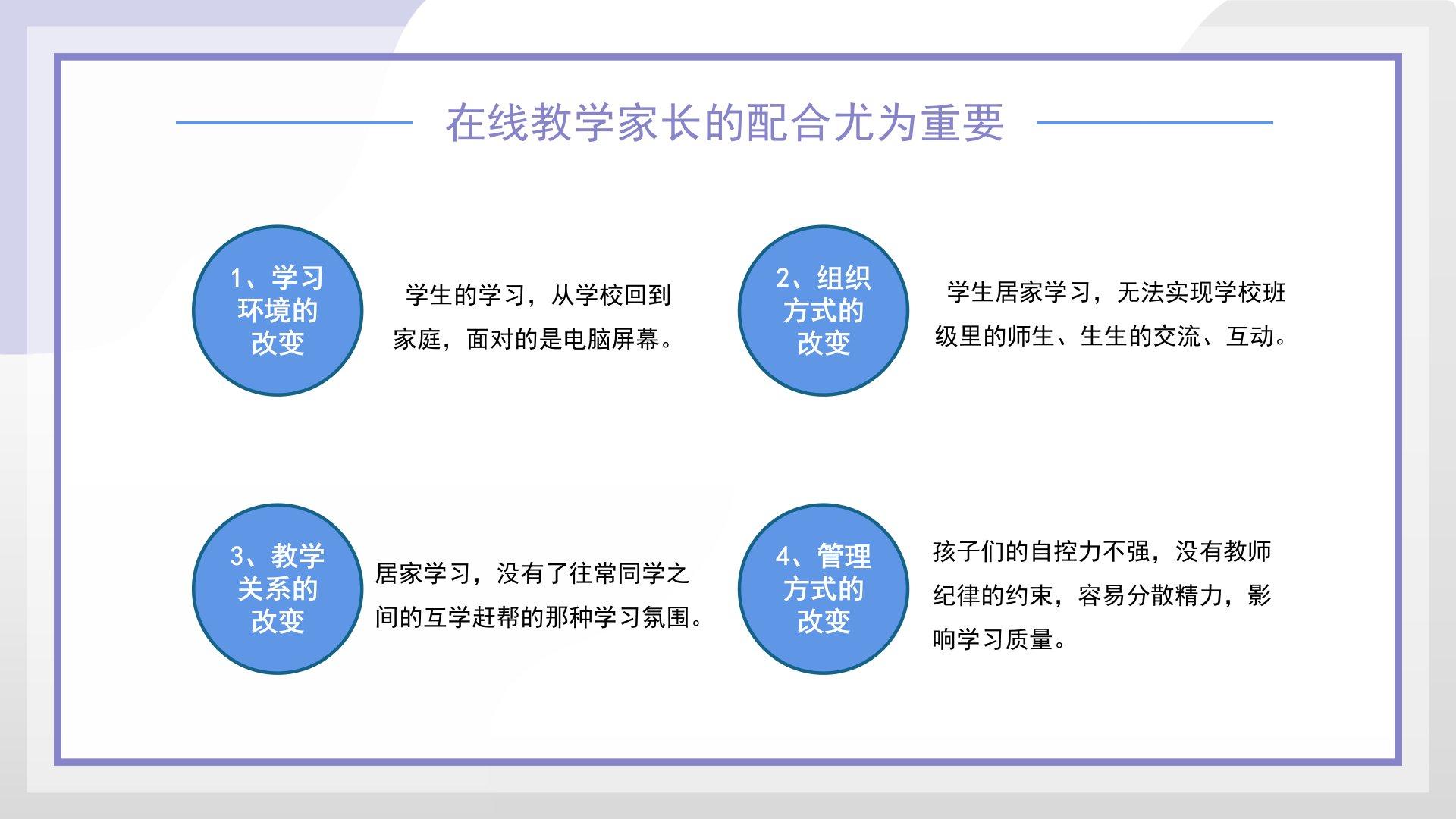 在线教学家长的配合尤为重要

1、学习环境的改变

学生的学习，从学校回到家庭，面对的是电脑屏幕。

2、组织方式的改变

学生居家学习，无法实现学校班级里的师生、生生的交流、互动。

3、教学关系的改变

居家学习，没有了往常同学之间的互学赶帮的那种学习氛围。

4、管理方式的改变

孩子们的自控力不强，没有教师纪律的约束，容易分散精力，影响学习质量。